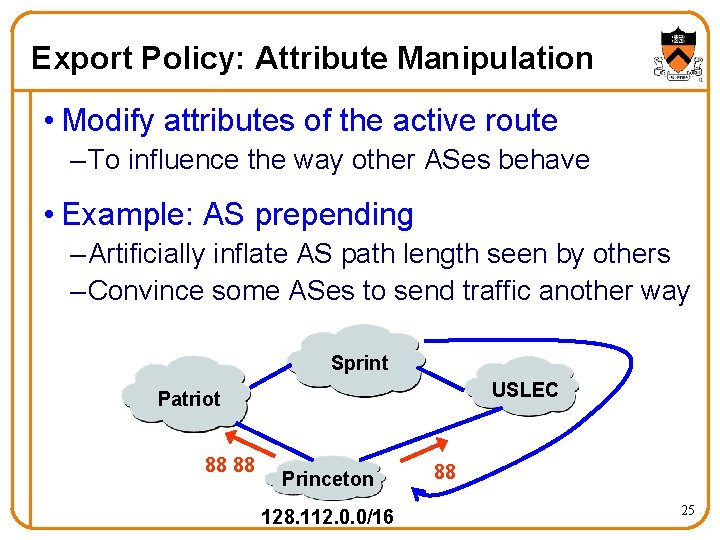 Export Policy: Attribute Manipulation

• Modify attributes of the active route
– To influence the way other ASes behave

• Example: AS prepending
– Artificially inflate AS path length seen by others
– Convince some ASes to send traffic another way

Sprint

Patriot

USLEC

88 88

Princeton

88

128.112.0.0/16

25